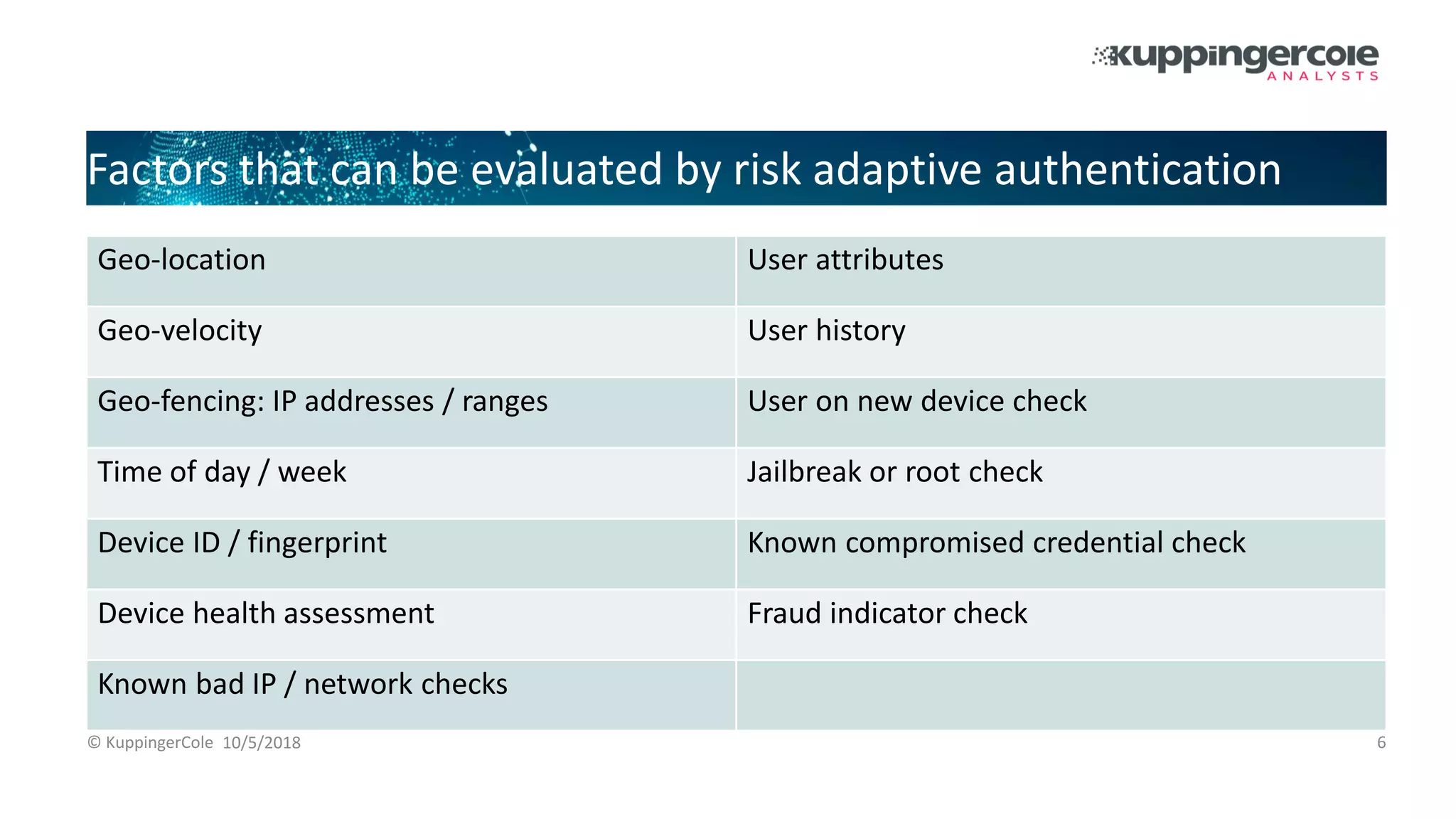 kuppingercole ANALYSTS

Factors that can be evaluated by risk adaptive authentication

| Geo-location | User attributes |
|---|---|
| Geo-velocity | User history |
| Geo-fencing: IP addresses / ranges | User on new device check |
| Time of day / week | Jailbreak or root check |
| Device ID / fingerprint | Known compromised credential check |
| Device health assessment | Fraud indicator check |
| Known bad IP / network checks | |

© KuppingerCole 10/5/2018

6